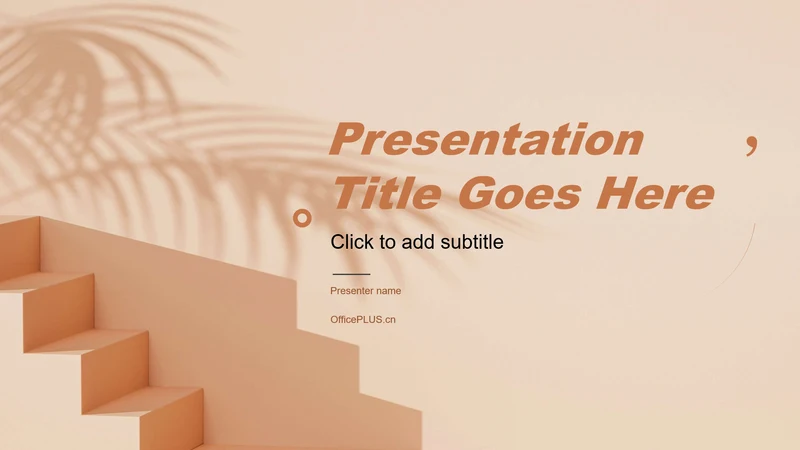 Presentation Title Goes Here

Click to add subtitle

Presenter name

OfficePLUS.cn